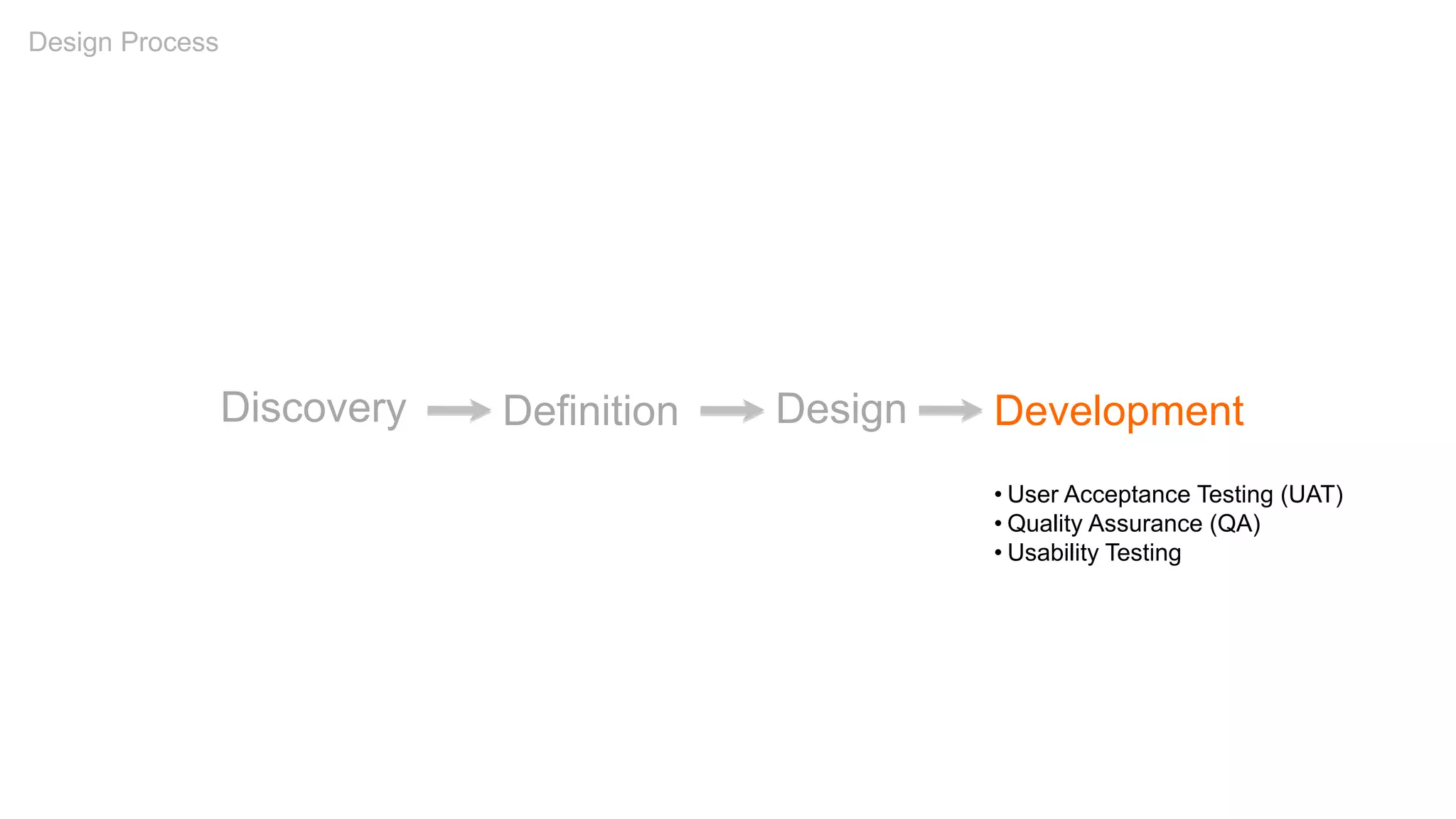 Design Process

Discovery → Definition → Design → Development

• User Acceptance Testing (UAT)
• Quality Assurance (QA)
• Usability Testing